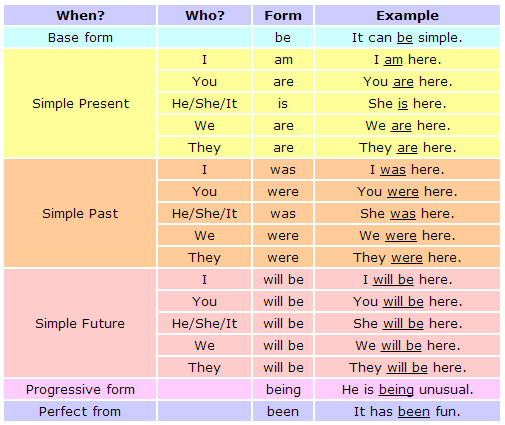 | When? | Who? | Form | Example |
|---|---|---|---|
| Base form | | be | It can be simple. |
| Simple Present | I | am | I am here. |
| | You | are | You are here. |
| | He/She/It | is | She is here. |
| | We | are | We are here. |
| | They | are | They are here. |
| Simple Past | I | was | I was here. |
| | You | were | You were here. |
| | He/She/It | was | She was here. |
| | We | were | We were here. |
| | They | were | They were here. |
| Simple Future | I | will be | I will be here. |
| | You | will be | You will be here. |
| | He/She/It | will be | She will be here. |
| | We | will be | We will be here. |
| | They | will be | They will be here. |
| Progressive form | | being | He is being unusual. |
| Perfect from | | been | It has been fun. |